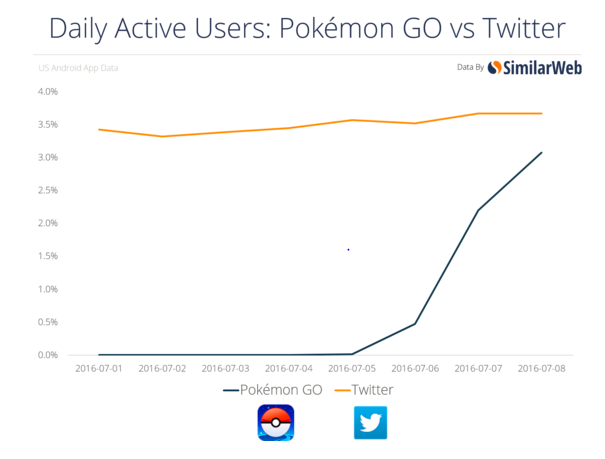 Daily Active Users: Pokémon GO vs Twitter

US Android App Data

Data By SimilarWeb

4.0%
3.5%
3.0%
2.5%
2.0%
1.5%
1.0%
0.5%
0.0%

2016-07-01 2016-07-02 2016-07-03 2016-07-04 2016-07-05 2016-07-06 2016-07-07 2016-07-08

Pokémon GO Twitter